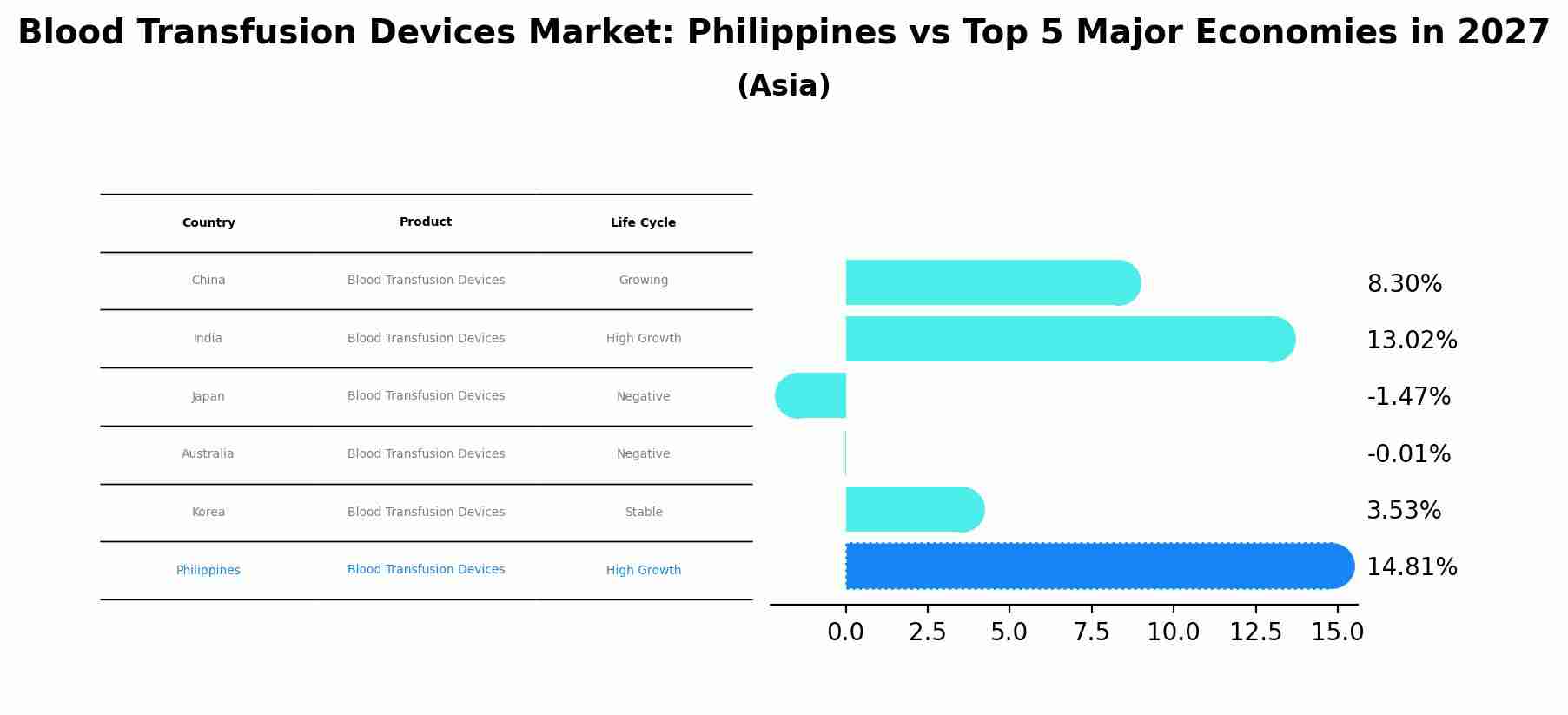 Blood Transfusion Devices Market: Philippines vs Top 5 Major Economies in 2027
(Asia)

| Country | Product | Life Cycle |
|---|---|---|
| China | Blood Transfusion Devices | Growing |
| India | Blood Transfusion Devices | High Growth |
| Japan | Blood Transfusion Devices | Negative |
| Australia | Blood Transfusion Devices | Negative |
| Korea | Blood Transfusion Devices | Stable |
| Philippines | Blood Transfusion Devices | High Growth |

8.30%
13.02%
-1.47%
-0.01%
3.53%
14.81%

0.0 2.5 5.0 7.5 10.0 12.5 15.0